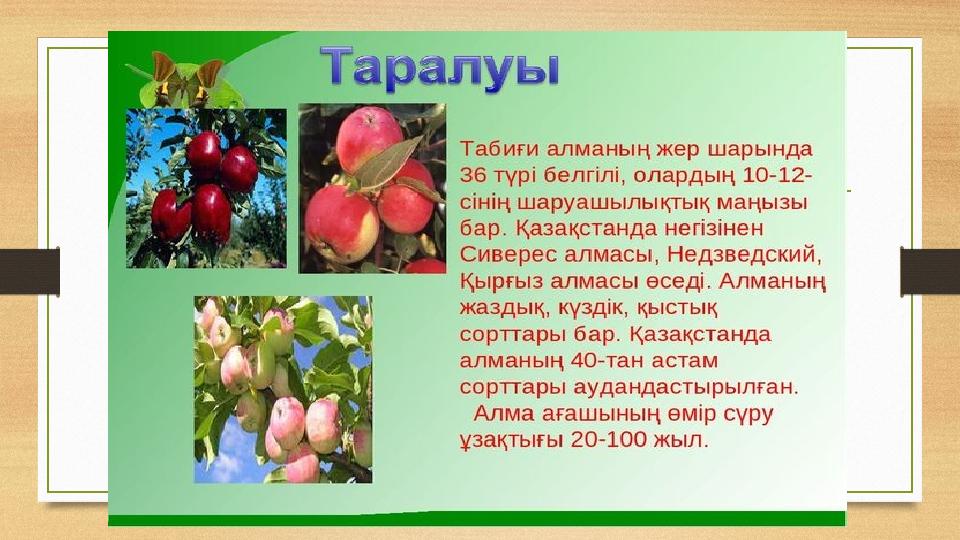 Таралуы

Табиғи алманың жер шарында 36 түрі белгілі, олардың 10-12-сінің шаруашылықтық маңызы бар. Қазақстанда негізінен Сиверес алмасы, Недзведский, Қырғыз алмасы өседі. Алманың жаздық, күздік, қыстық сорттары бар. Қазақстанда алманың 40-тан астам сорттары аудандастырылған.

Алма ағашының өмір сүру ұзақтығы 20-100 жыл.